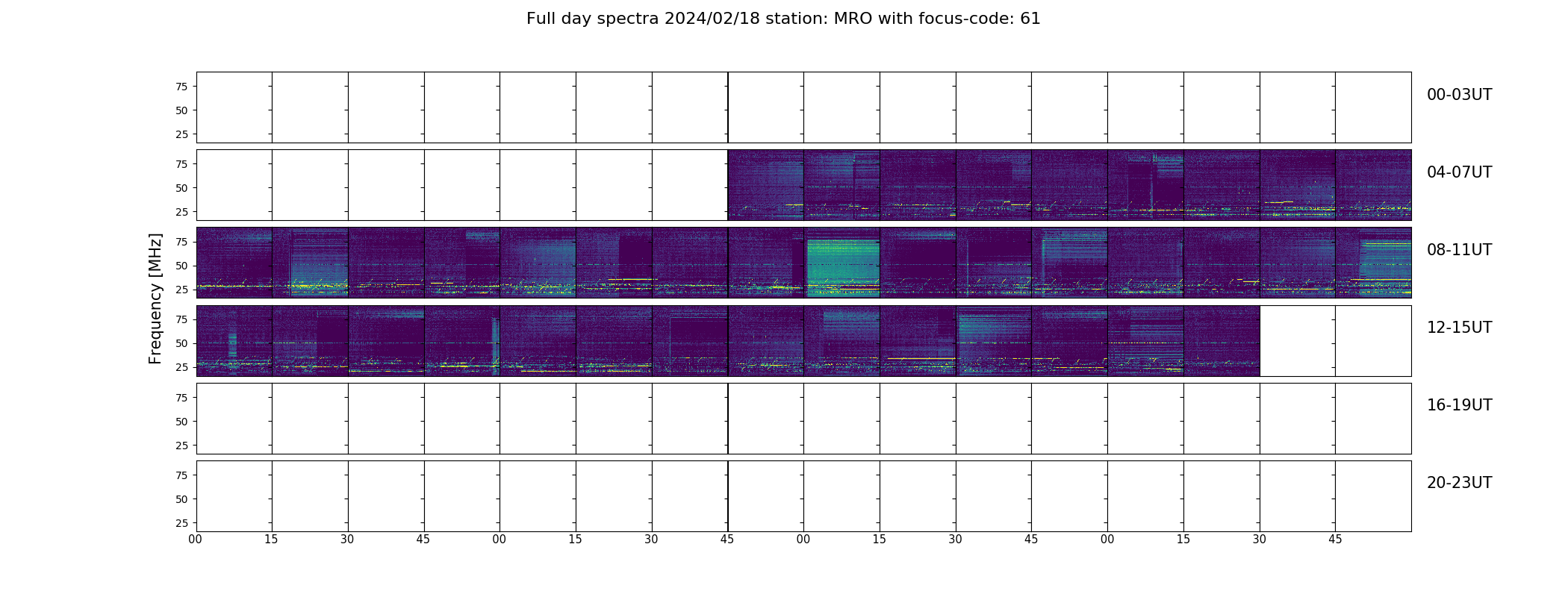 Full day spectra 2024/02/18 station: MRO with focus-code: 61

Frequency [MHz]

75
50
25
00-03UT

75
50
25
04-07UT

75
50
25
08-11UT

75
50
25
12-15UT

75
50
25
16-19UT

75
50
25
20-23UT

00 15 30 45 00 15 30 45 00 15 30 45 00 15 30 45